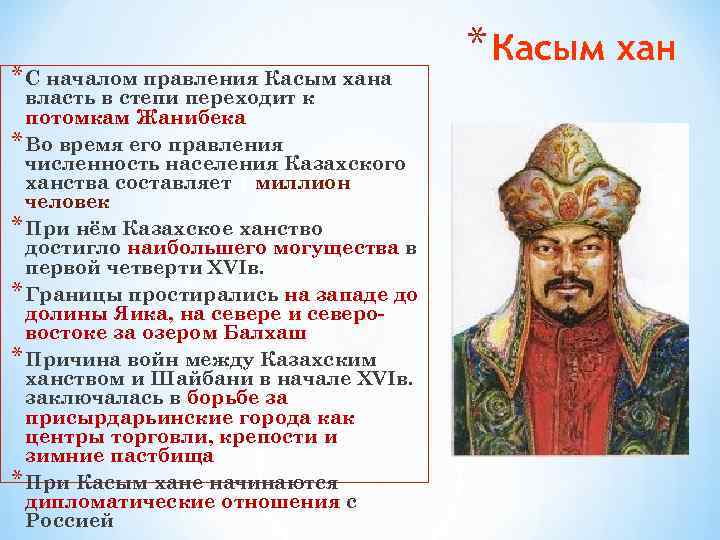 * Касым хан

* С началом правления Касым хана власть в степи переходит к потомкам Жанибека

* Во время его правления численность населения Казахского ханства составляет миллион человек

* При нём Казахское ханство достигло наибольшего могущества в первой четверти XVIв.

* Границы простирались на западе до долины Яика, на севере и северо-востоке за озером Балхаш

* Причина войн между Казахским ханством и Шайбани в начале XVIв. заключалась в борьбе за присырдарьинские города как центры торговли, крепости и зимние пастбища

* При Касым хане начинаются дипломатические отношения с Россией